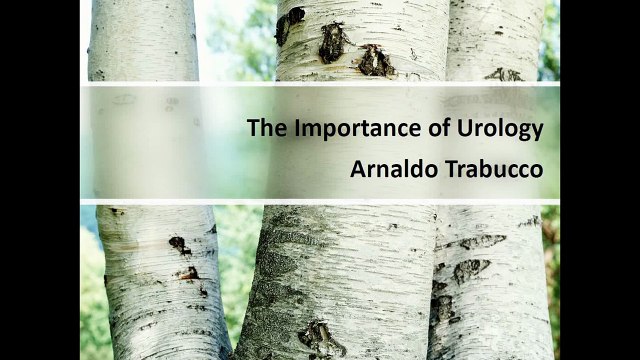 The Importance of Urology

Arnaldo Trabucco